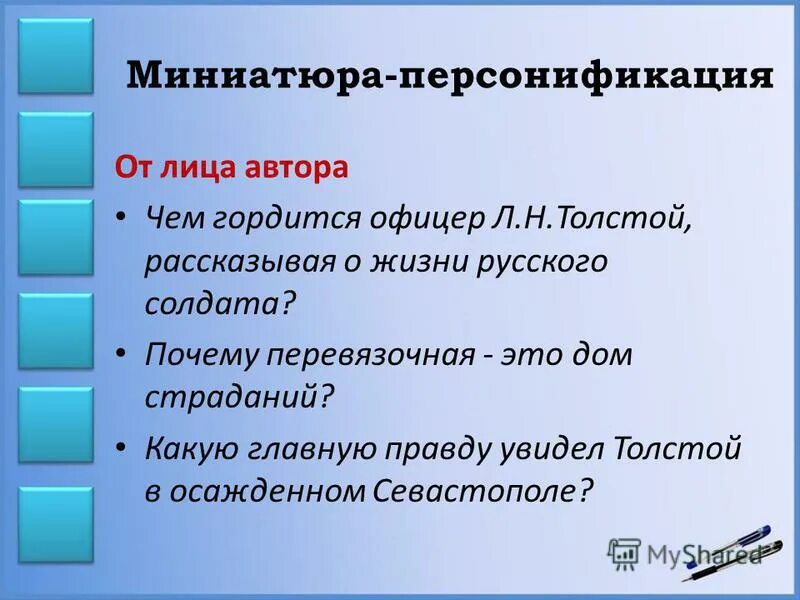 Миниатюра-персонификация

От лица автора

• Чем гордится офицер Л.Н.Толстой, рассказывая о жизни русского солдата?

• Почему перевязочная - это дом страданий?

• Какую главную правду увидел Толстой в осажденном Севастополе?

MyShared